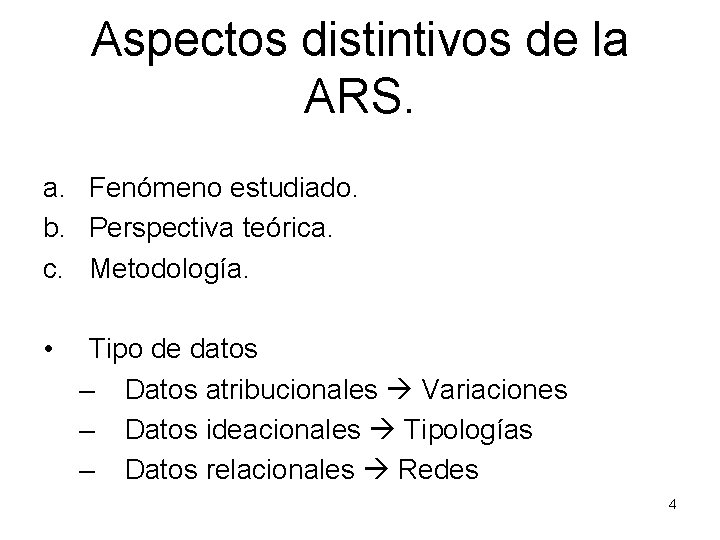 Aspectos distintivos de la ARS.

a. Fenómeno estudiado.
b. Perspectiva teórica.
c. Metodología.

• Tipo de datos
– Datos atribucionales → Variaciones
– Datos ideacionales → Tipologías
– Datos relacionales → Redes

4